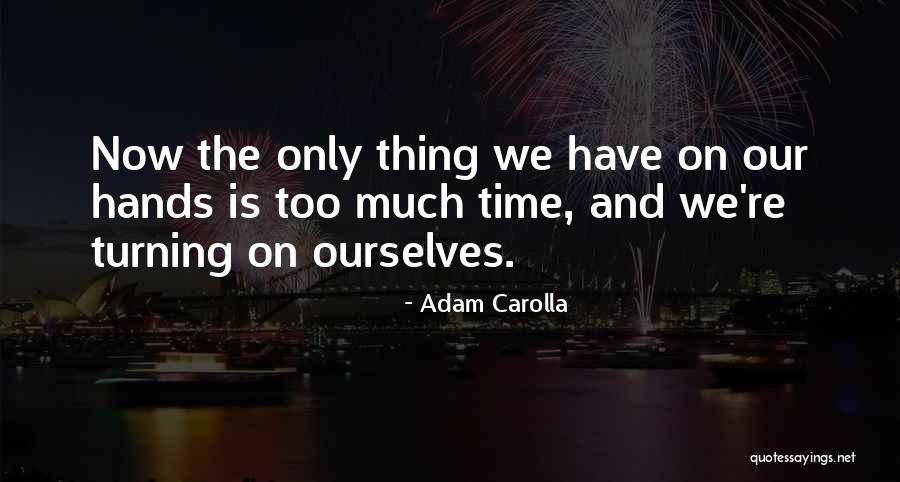 Now the only thing we have on our hands is too much time, and we're turning on ourselves.

- Adam Carolla

quotessayings.net